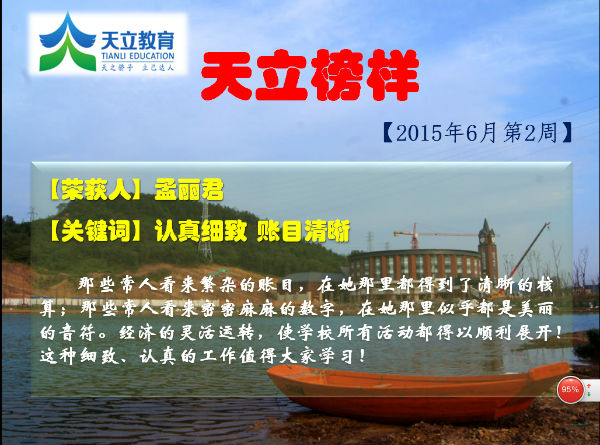 天立教育
TIANLI EDUCATION
天之骄子 立己达人

天立榜样

【2015年6月 第2周】

【荣获人】孟丽君

【关键词】认真细致 账目清晰

那些常人看来繁杂的账目，在她那里都得到了清晰的核算；那些常人看来密密麻麻的数字，在她那里似乎都是美丽的音符。经济的灵活运转，使学校所有活动都得以顺利展开！这种细致、认真的工作值得大家学习！

95%